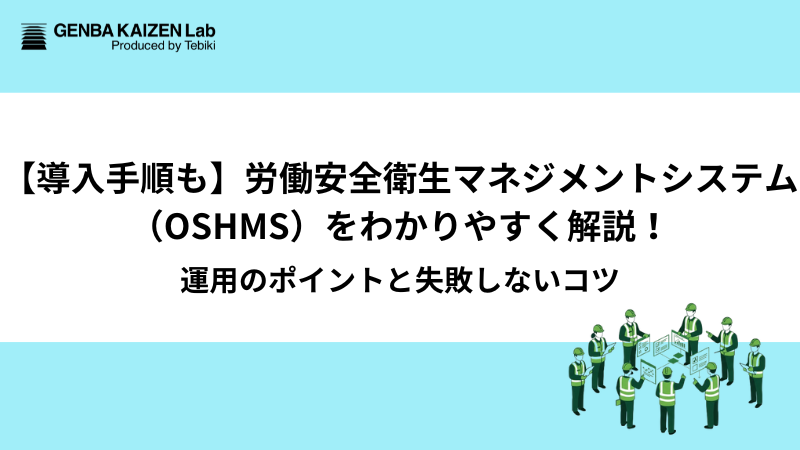 GENBA KAIZEN Lab
Produced by Tebiki

【導入手順も】労働安全衛生マネジメントシステム（OSHMS）をわかりやすく解説！

運用のポイントと失敗しないコツ